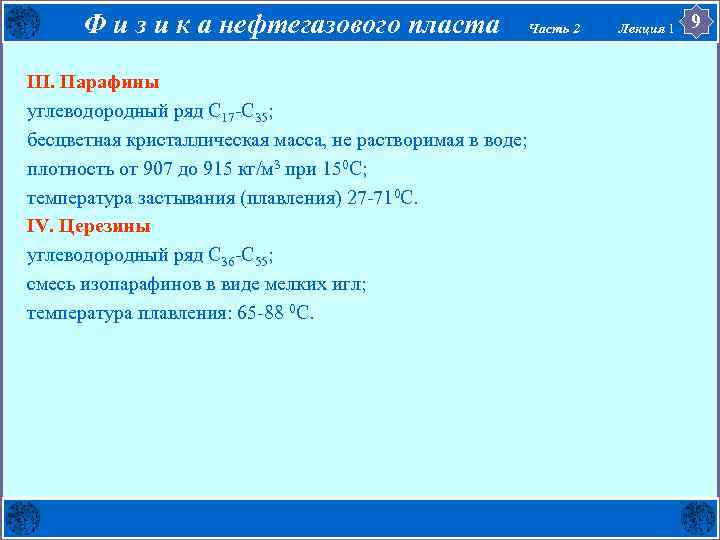 Ф и з и к а нефтегазового пласта Часть 2 Лекция 1 9

III. Парафины
углеводородный ряд $C_{17}$-$C_{35}$;
бесцветная кристаллическая масса, не растворимая в воде;
плотность от 907 до 915 кг/м$^3$ при 15$^0$С;
температура застывания (плавления) 27-71$^0$С.
IV. Церезины
углеводородный ряд $C_{36}$-$C_{55}$;
смесь изопарафинов в виде мелких игл;
температура плавления: 65-88 $^0$С.